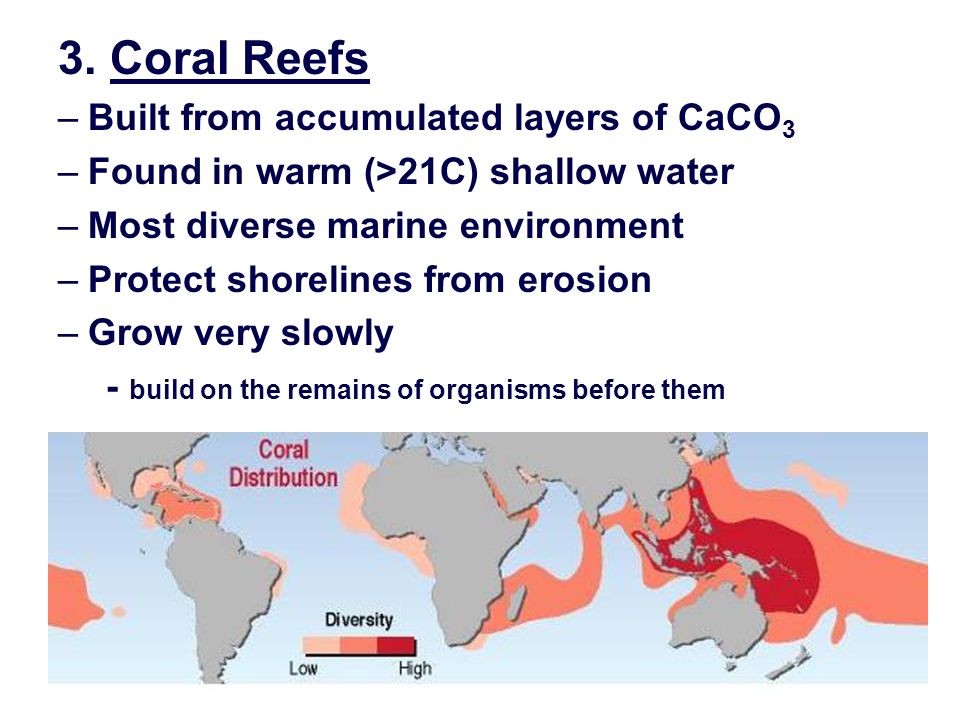 3. Coral Reefs

– Built from accumulated layers of $CaCO_3$

– Found in warm (>21C) shallow water

– Most diverse marine environment

– Protect shorelines from erosion

– Grow very slowly

- build on the remains of organisms before them

Coral Distribution

Diversity

Low High